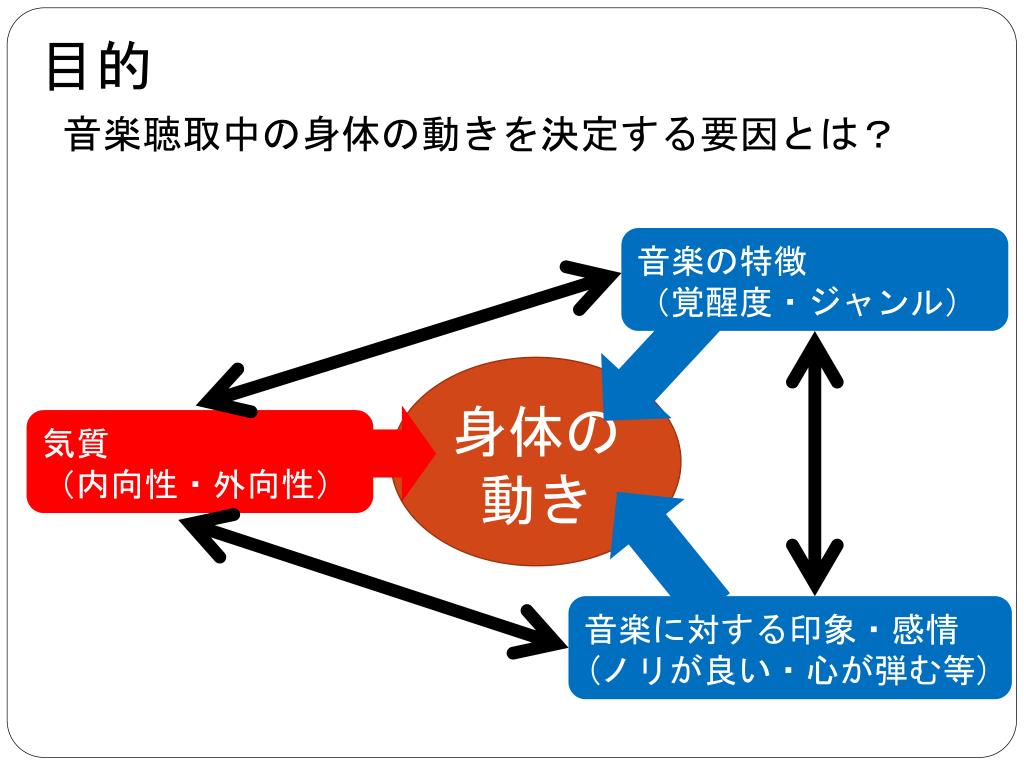 目的

音楽聴取中の身体の動きを決定する要因とは？

音楽の特徴
（覚醒度・ジャンル）

気質
（内向性・外向性）

身体の動き

音楽に対する印象・感情
（ノリが良い・心が弾む等）